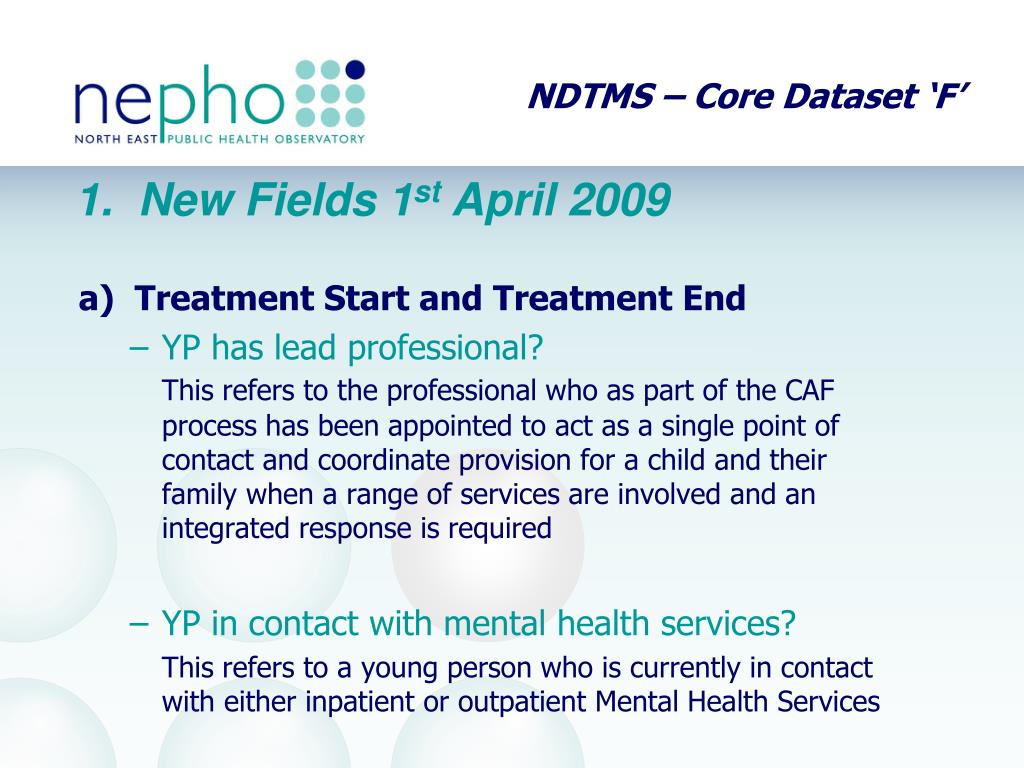 nepho
NORTH EAST PUBLIC HEALTH OBSERVATORY

NDTMS – Core Dataset ‘F’

1. New Fields 1$^{st}$ April 2009

a) Treatment Start and Treatment End

– YP has lead professional?

This refers to the professional who as part of the CAF process has been appointed to act as a single point of contact and coordinate provision for a child and their family when a range of services are involved and an integrated response is required

– YP in contact with mental health services?

This refers to a young person who is currently in contact with either inpatient or outpatient Mental Health Services